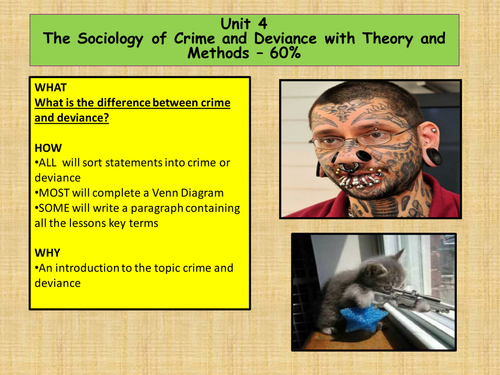 Unit 4
The Sociology of Crime and Deviance with Theory and Methods – 60%

WHAT
What is the difference between crime and deviance?

HOW
•ALL will sort statements into crime or deviance
•MOST will complete a Venn Diagram
•SOME will write a paragraph containing all the lessons key terms

WHY
•An introduction to the topic crime and deviance